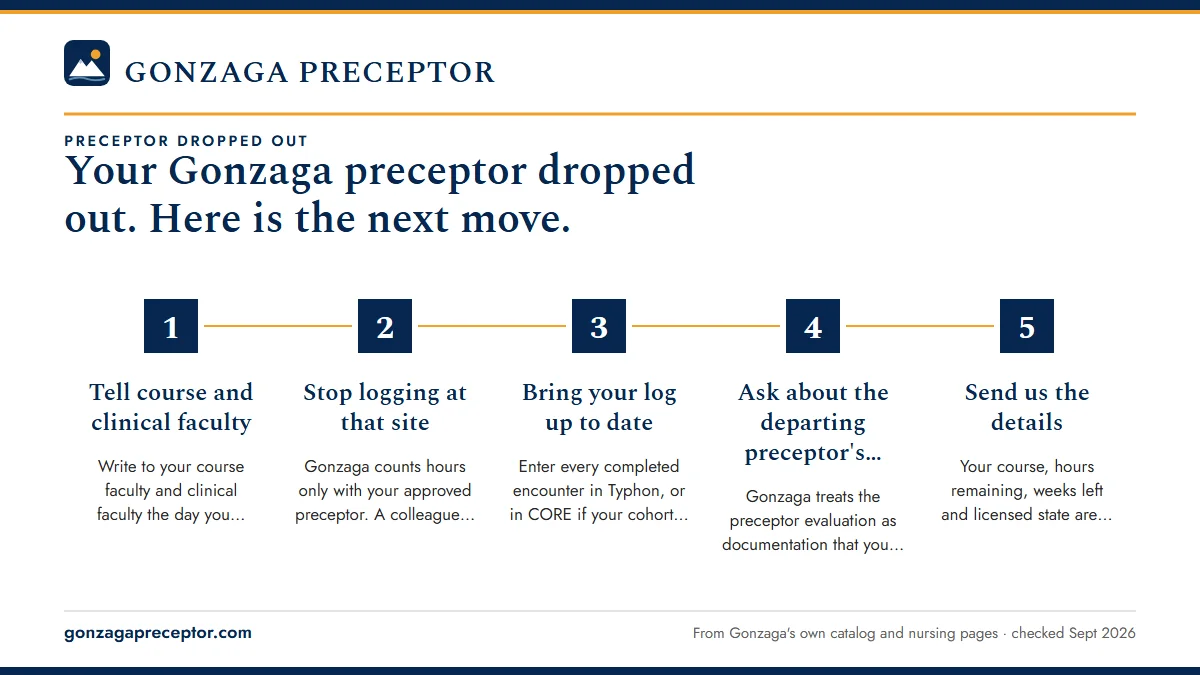 GONZAGA PRECEPTOR

PRECEPTOR DROPPED OUT

Your Gonzaga preceptor dropped out. Here is the next move.

1

Tell course and clinical faculty

Write to your course faculty and clinical faculty the day you...

2

Stop logging at that site

Gonzaga counts hours only with your approved preceptor. A colleague...

3

Bring your log up to date

Enter every completed encounter in Typhon, or in CORE if your cohort...

4

Ask about the departing preceptor's...

Gonzaga treats the preceptor evaluation as documentation that you...

5

Send us the details

Your course, hours remaining, weeks left and licensed state are...

gonzagapreceptor.com

From Gonzaga's own catalog and nursing pages · checked Sept 2026